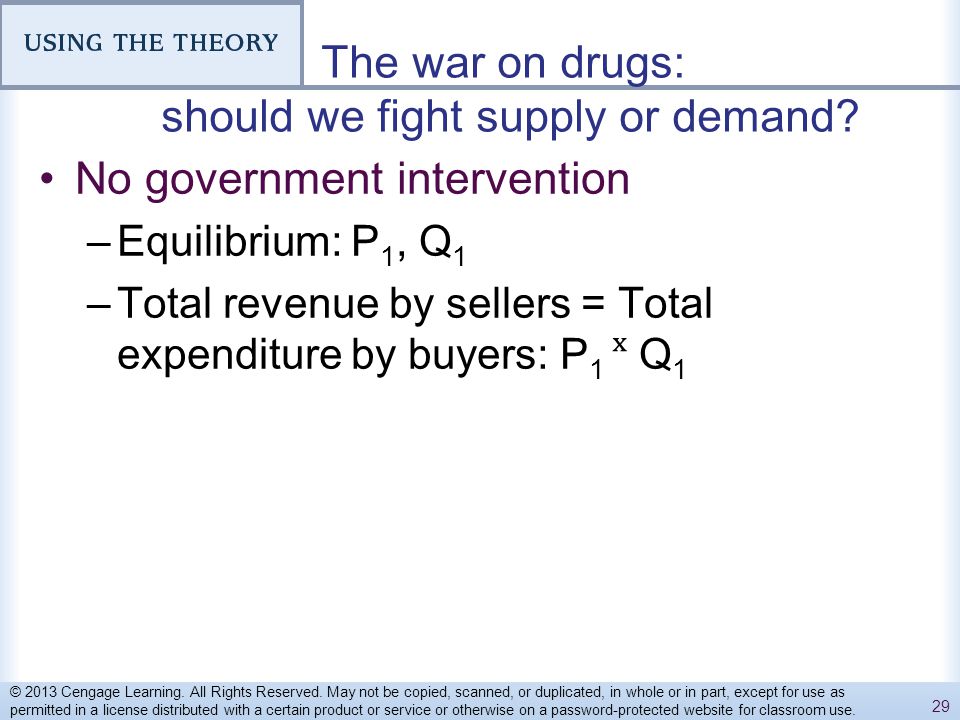 USING THE THEORY

The war on drugs: should we fight supply or demand?

• No government intervention
– Equilibrium: $P_1$, $Q_1$
– Total revenue by sellers = Total expenditure by buyers: $P_1 \times Q_1$

© 2013 Cengage Learning. All Rights Reserved. May not be copied, scanned, or duplicated, in whole or in part, except for use as permitted in a license distributed with a certain product or service or otherwise on a password-protected website for classroom use.

29